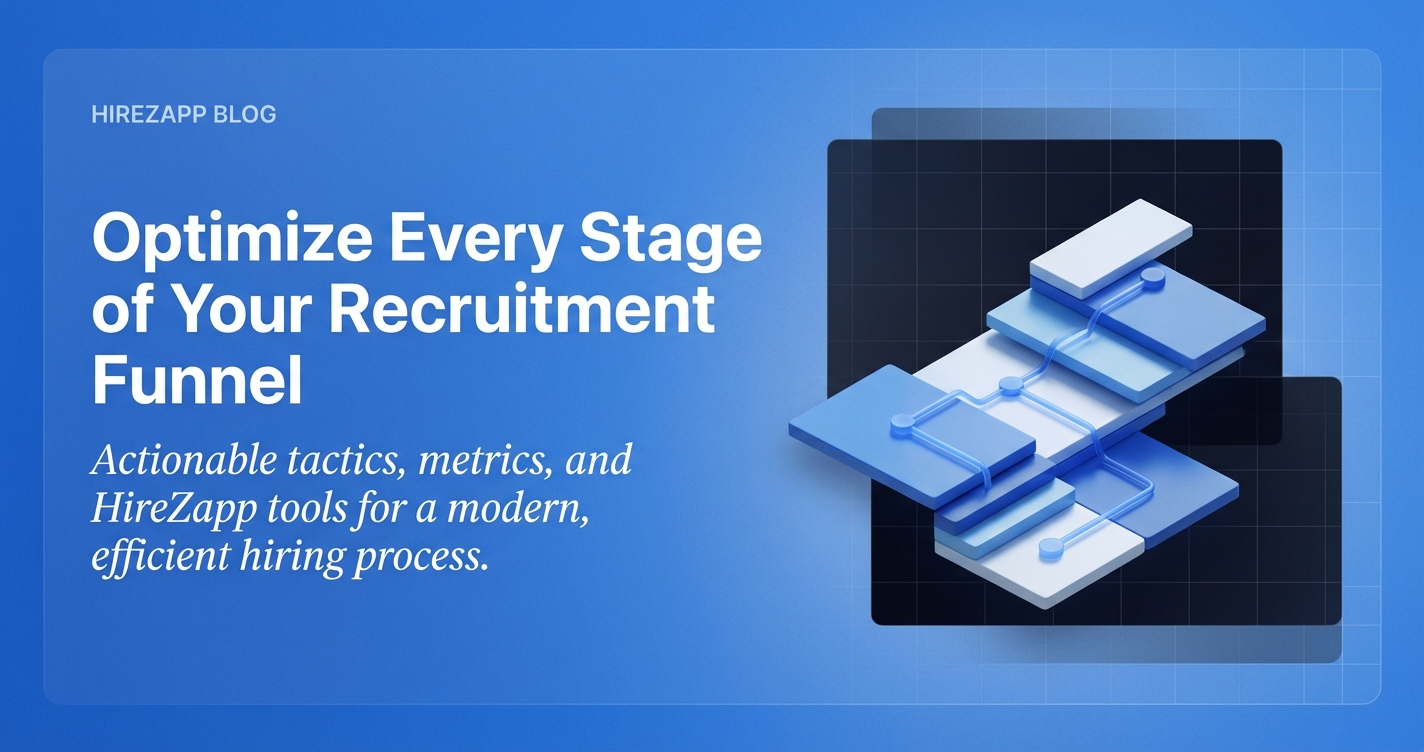 HIREZAPP BLOG

Optimize Every Stage of Your Recruitment Funnel

Actionable tactics, metrics, and HireZapp tools for a modern, efficient hiring process.